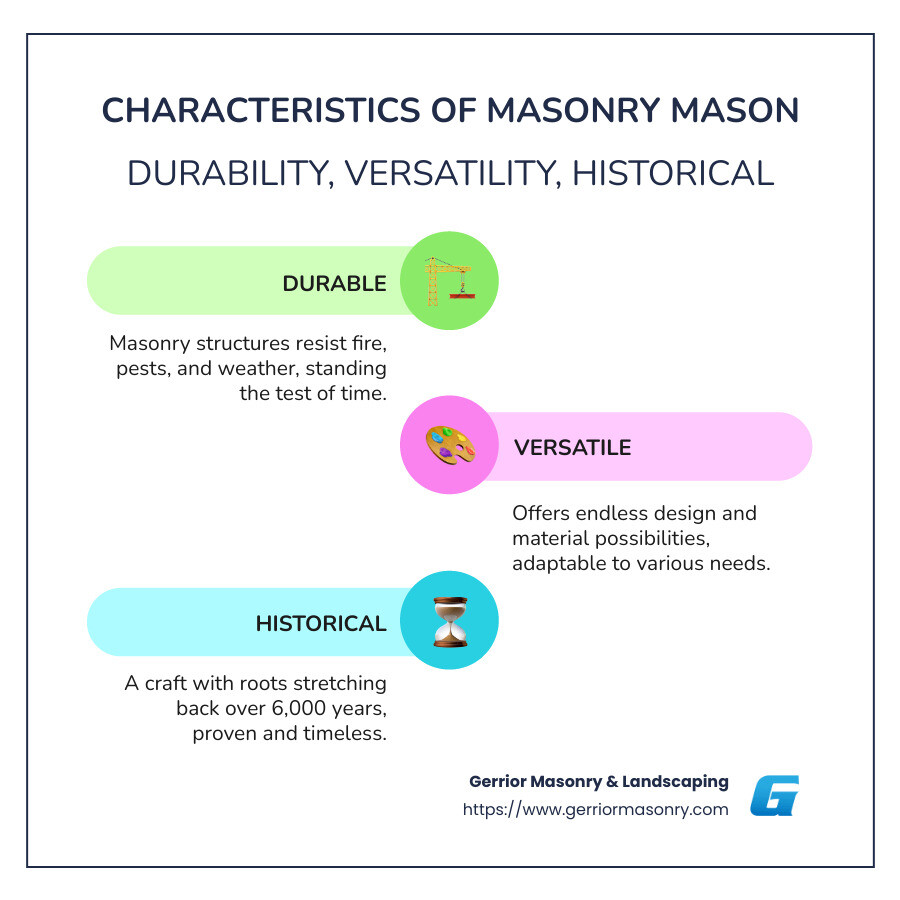 CHARACTERISTICS OF MASONRY MASON

DURABILITY, VERSATILITY, HISTORICAL

DURABLE

Masonry structures resist fire, pests, and weather, standing the test of time.

VERSATILE

Offers endless design and material possibilities, adaptable to various needs.

HISTORICAL

A craft with roots stretching back over 6,000 years, proven and timeless.

Gerrior Masonry & Landscaping
https://www.gerriormasonry.com

G